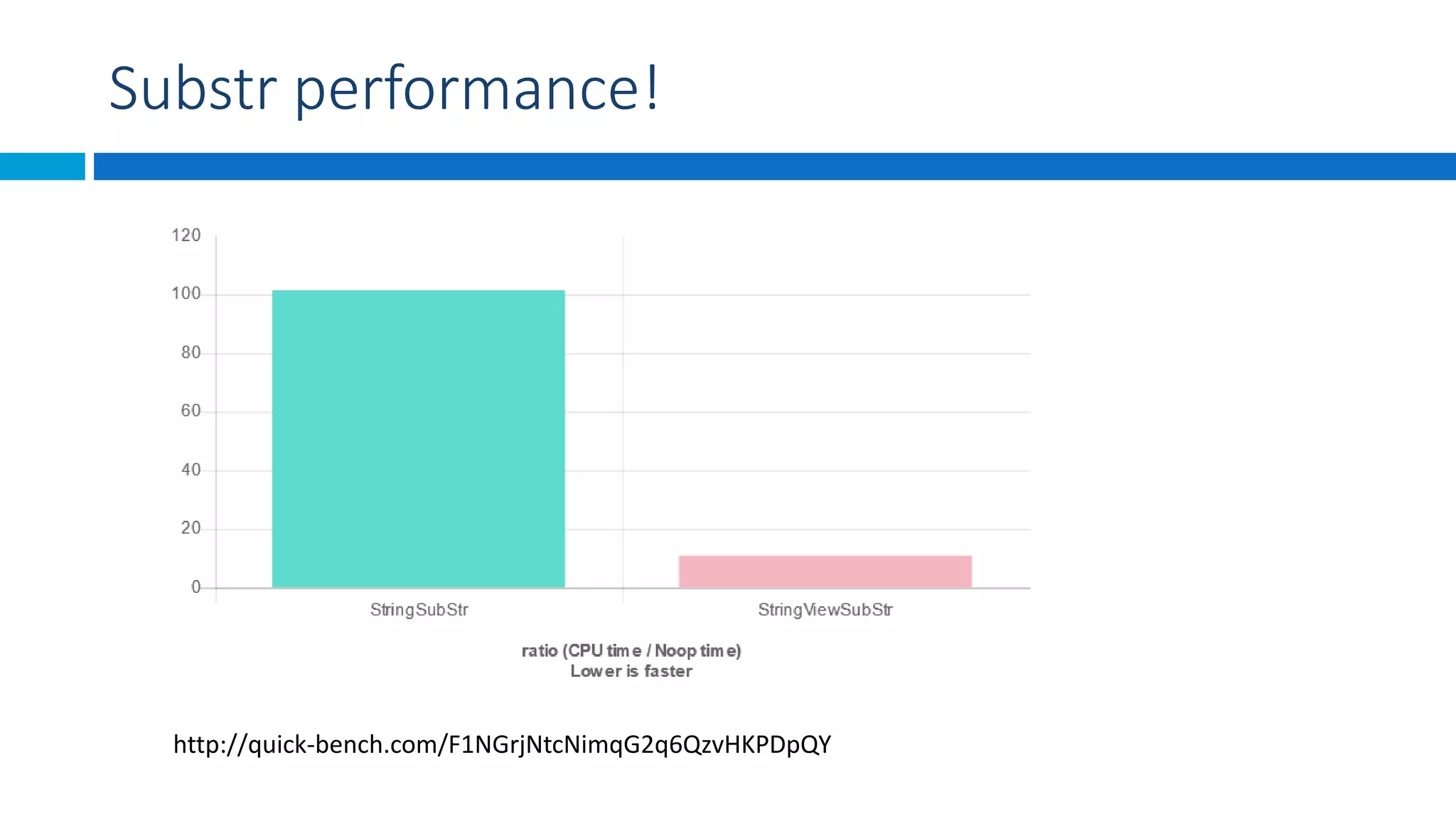 Substr performance!

120
100
80
60
40
20
0

StringSubStr
StringViewSubStr

ratio (CPU time / Noop time)
Lower is faster

http://quick-bench.com/F1NGrjNtcNimqG2q6QzvHKPDpQY